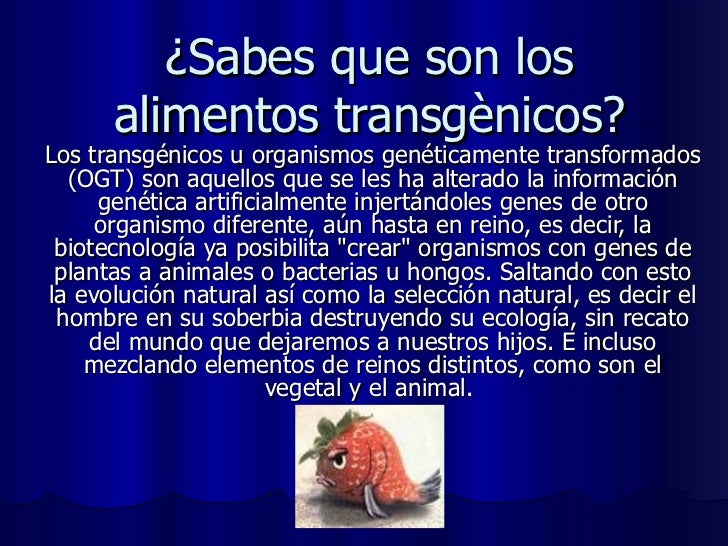 ¿Sabes que son los alimentos transgènicos?

Los transgénicos u organismos genéticamente transformados (OGT) son aquellos que se les ha alterado la información genética artificialmente injertándoles genes de otro organismo diferente, aún hasta en reino, es decir, la biotecnología ya posibilita "crear" organismos con genes de plantas a animales o bacterias u hongos. Saltando con esto la evolución natural así como la selección natural, es decir el hombre en su soberbia destruyendo su ecología, sin recato del mundo que dejaremos a nuestros hijos. E incluso mezclando elementos de reinos distintos, como son el vegetal y el animal.